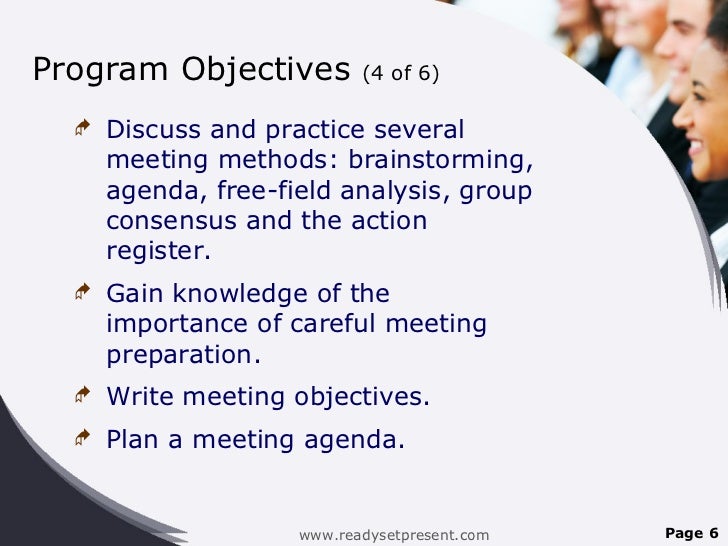 Program Objectives (4 of 6)

Discuss and practice several meeting methods: brainstorming, agenda, free-field analysis, group consensus and the action register.

Gain knowledge of the importance of careful meeting preparation.

Write meeting objectives.

Plan a meeting agenda.

www.readysetpresent.com

Page 6